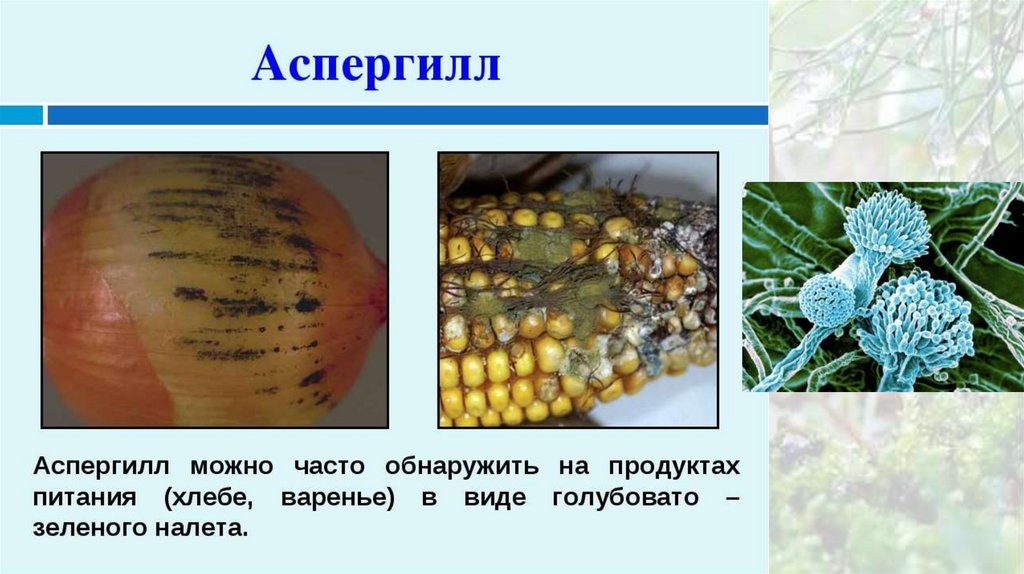 Аспергилл

Аспергилл можно часто обнаружить на продуктах питания (хлебе, варенье) в виде голубовато – зеленого налета.